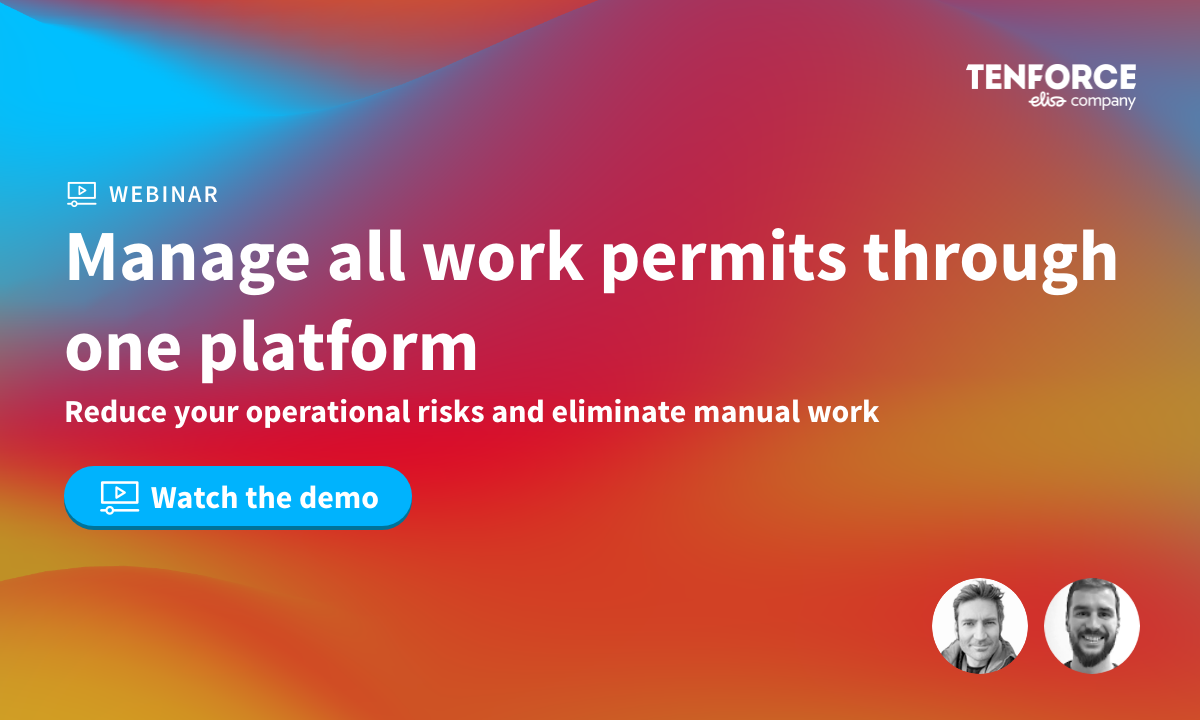 TENFORCE
elisa company

WEBINAR

Manage all work permits through one platform

Reduce your operational risks and eliminate manual work

Watch the demo